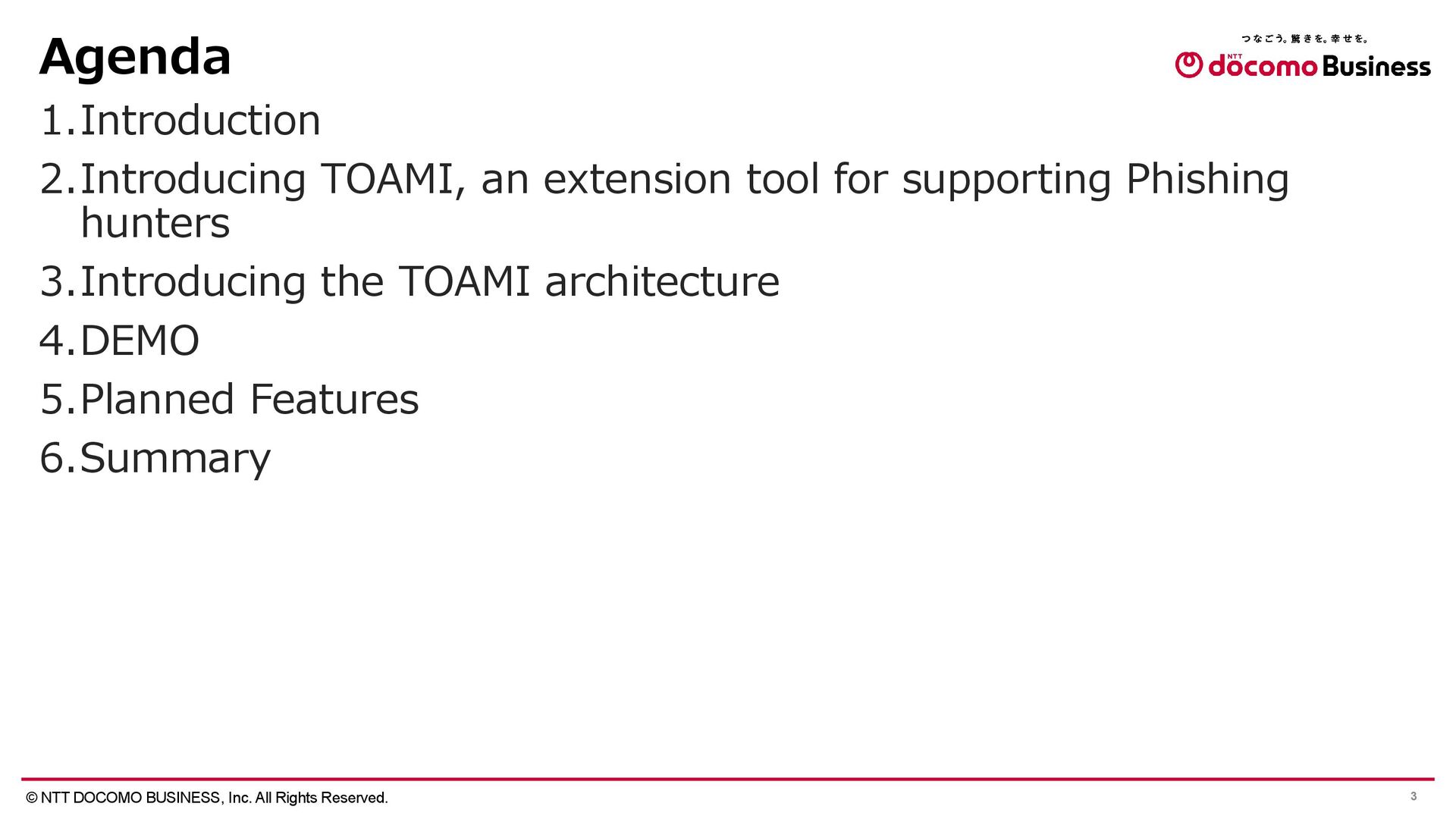 Agenda

つなごう。驚きを。幸せを。

NTT docomo Business

1.Introduction

2.Introducing TOAMI, an extension tool for supporting Phishing hunters

3.Introducing the TOAMI architecture

4.DEMO

5.Planned Features

6.Summary

© NTT DOCOMO BUSINESS, Inc. All Rights Reserved.

3